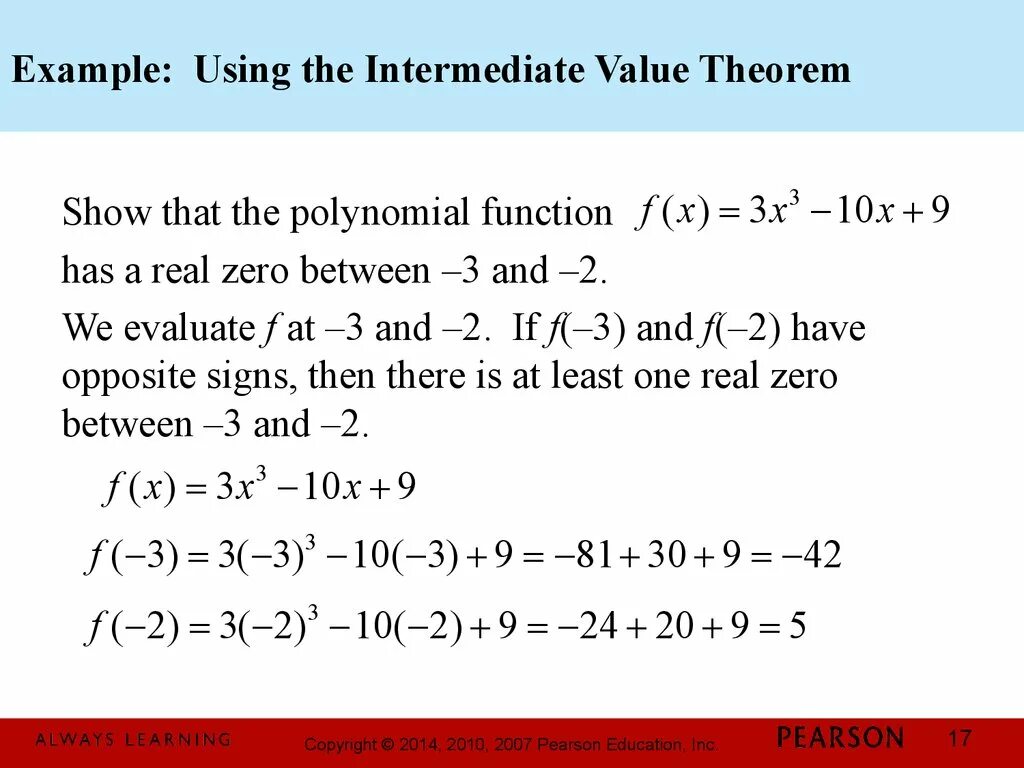 Example: Using the Intermediate Value Theorem

Show that the polynomial function $f(x) = 3x^3 - 10x + 9$ has a real zero between –3 and –2.

We evaluate $f$ at –3 and –2. If $f(–3)$ and $f(–2)$ have opposite signs, then there is at least one real zero between –3 and –2.

$f(x) = 3x^3 - 10x + 9$

$f(-3) = 3(-3)^3 - 10(-3) + 9 = -81 + 30 + 9 = -42$

$f(-2) = 3(-2)^3 - 10(-2) + 9 = -24 + 20 + 9 = 5$

ALWAYS LEARNING Copyright © 2014, 2010, 2007 Pearson Education, Inc. PEARSON 17